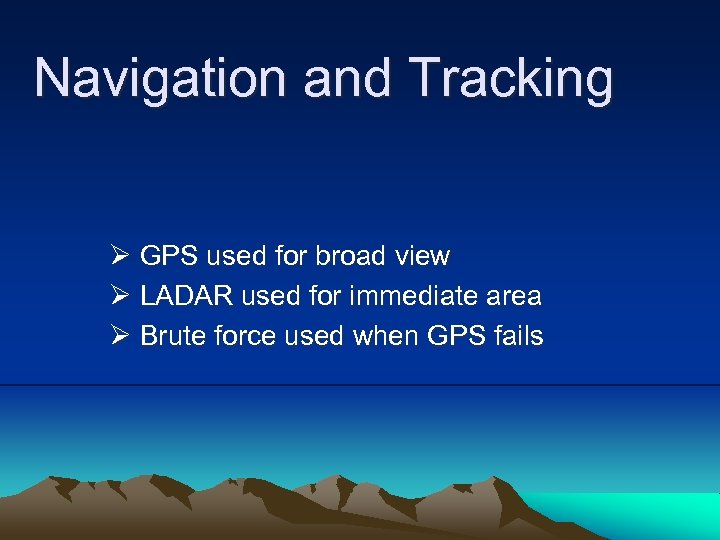 Navigation and Tracking

➢ GPS used for broad view
➢ LADAR used for immediate area
➢ Brute force used when GPS fails